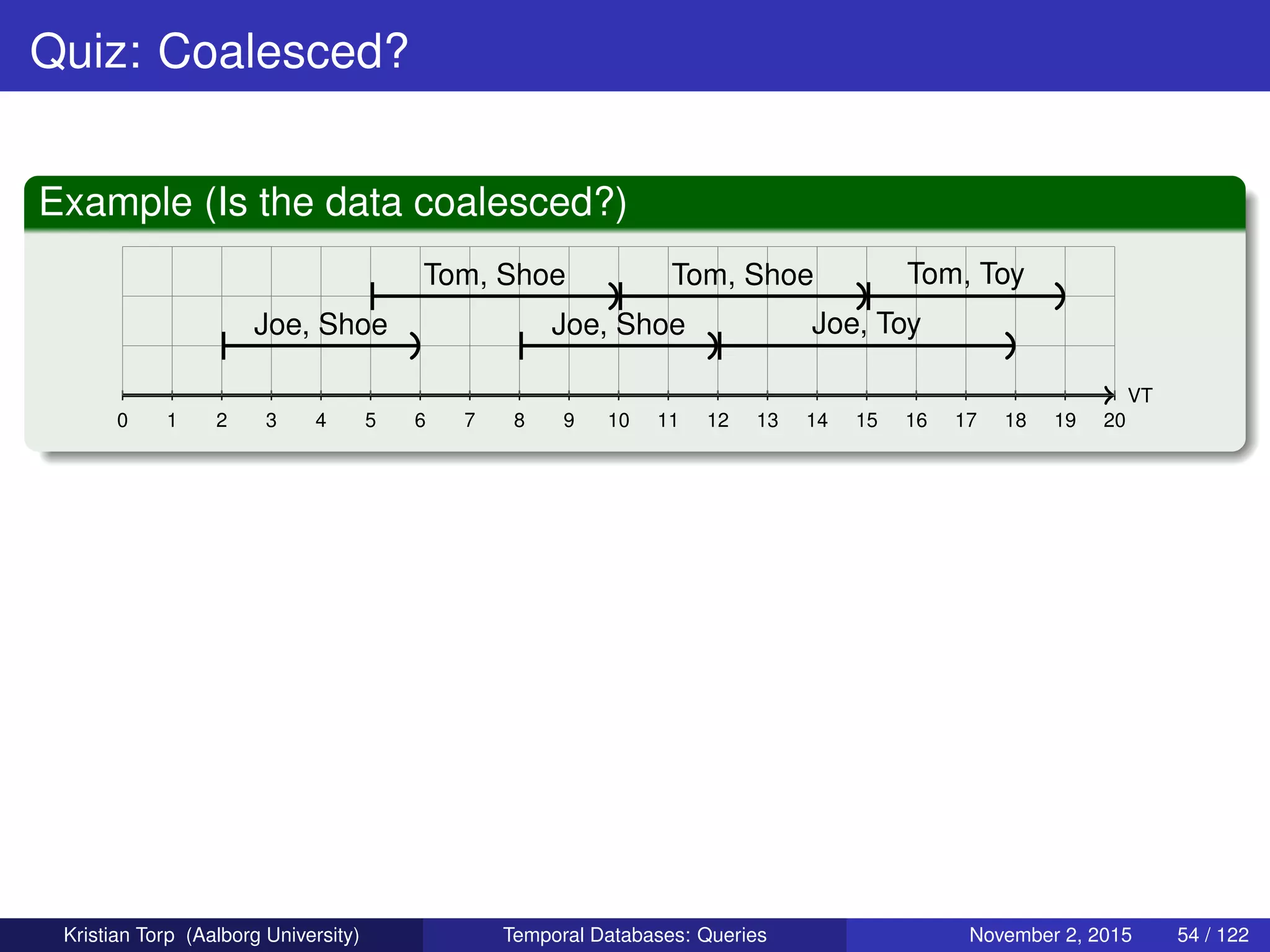 Quiz: Coalesced?

Example (Is the data coalesced?)

Tom, Shoe
Tom, Shoe
Tom, Toy
Joe, Shoe
Joe, Shoe
Joe, Toy

VT

0 1 2 3 4 5 6 7 8 9 10 11 12 13 14 15 16 17 18 19 20

Kristian Torp (Aalborg University) Temporal Databases: Queries November 2, 2015 54 / 122